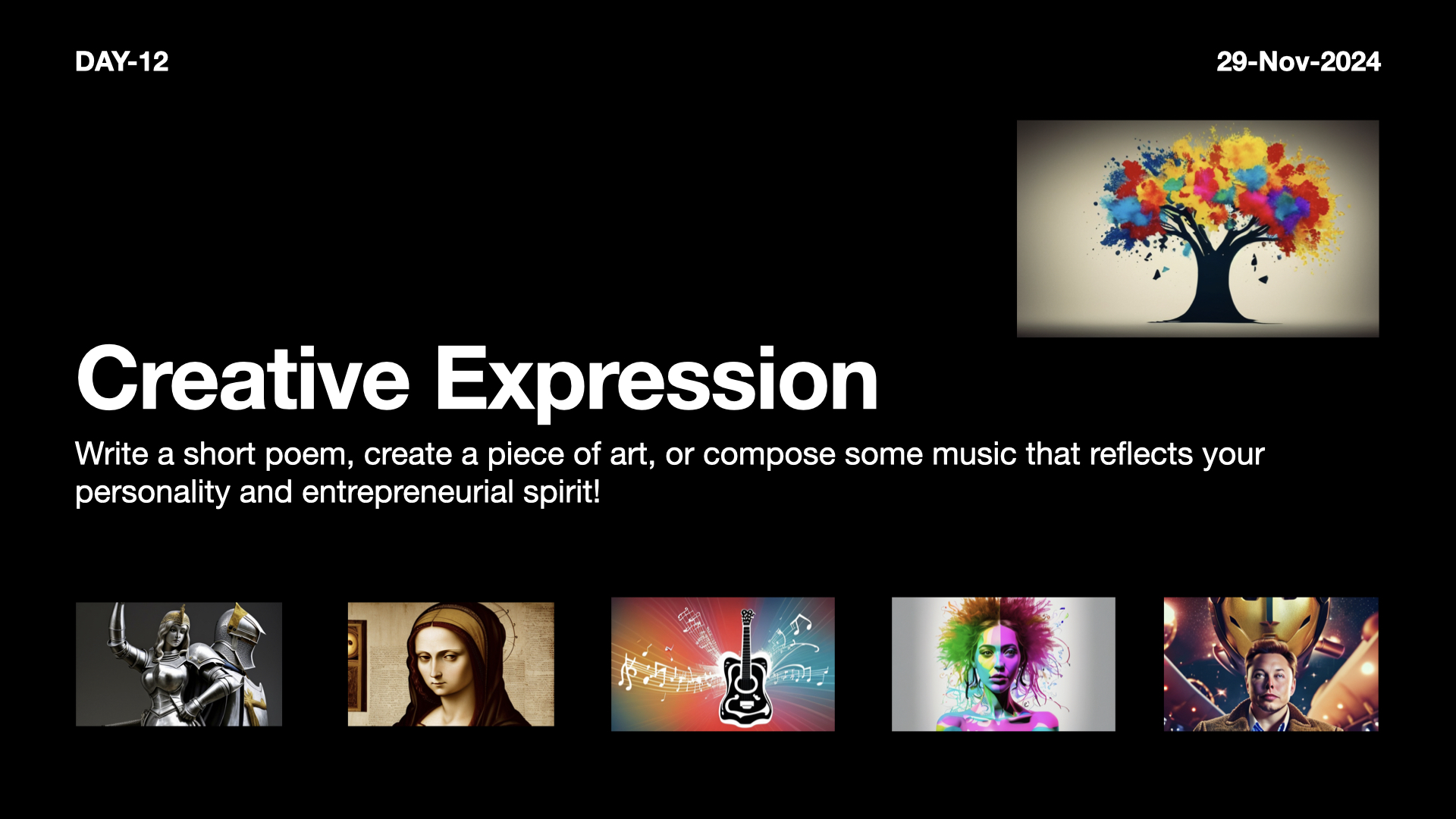 DAY-12

29-Nov-2024

Creative Expression

Write a short poem, create a piece of art, or compose some music that reflects your personality and entrepreneurial spirit!